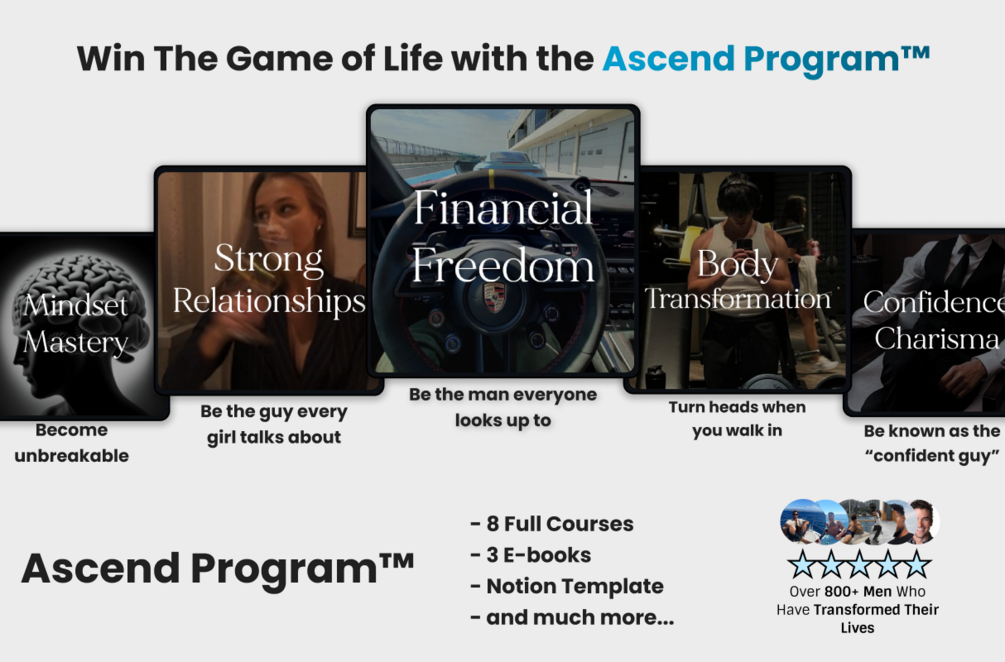 Win The Game of Life with the Ascend Program™

Mindset Mastery

Become unbreakable

Strong Relationships

Be the guy every girl talks about

Financial Freedom

Be the man everyone looks up to

Body Transformation

Turn heads when you walk in

Confidence Charisma

Be known as the "confident guy"

Ascend Program™

- 8 Full Courses
- 3 E-books
- Notion Template
- and much more...

Over 800+ Men Who Have Transformed Their Lives